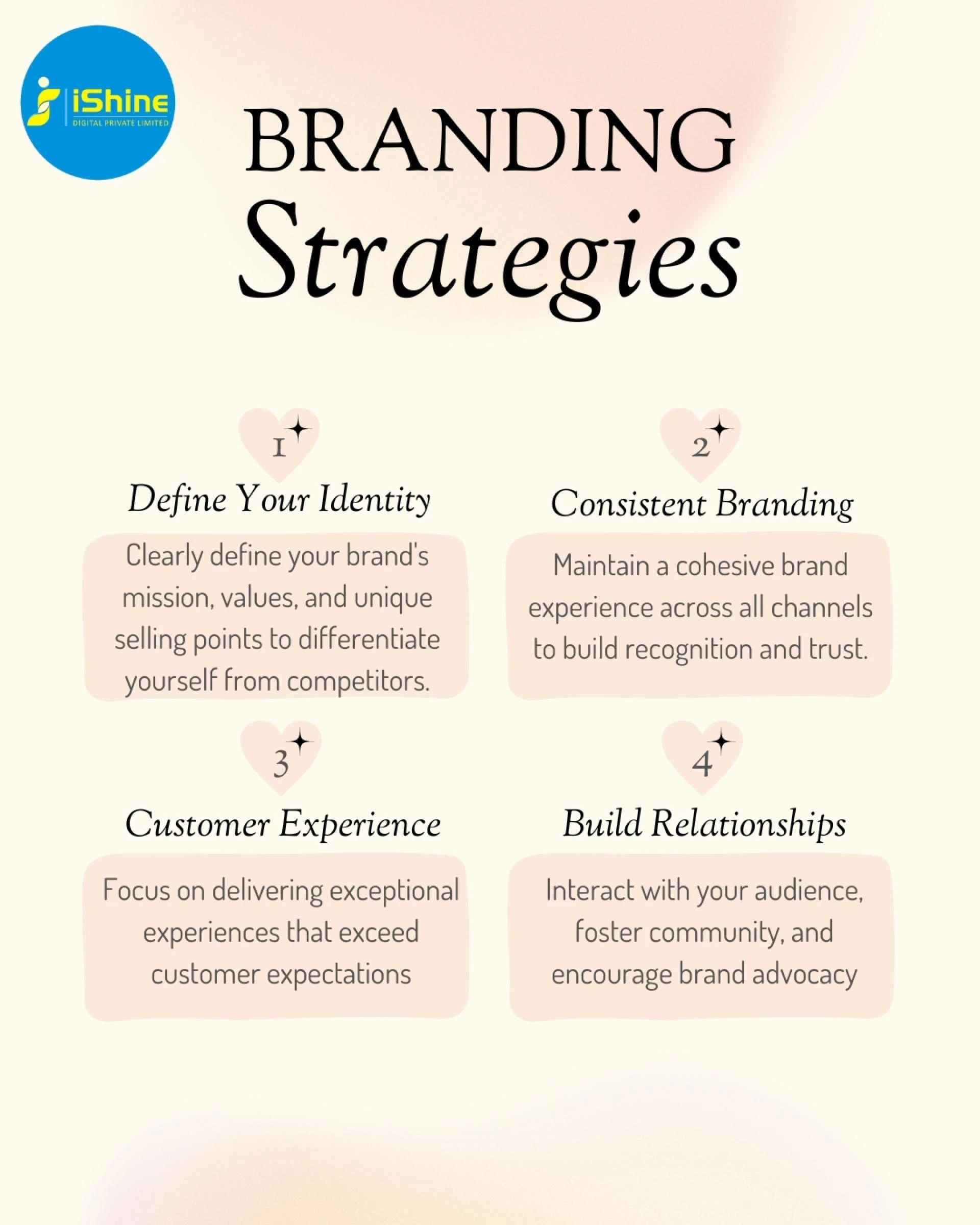 iShine
DIGITAL PRIVATE LIMITED

BRANDING
Strategies

1
Define Your Identity
Clearly define your brand's mission, values, and unique selling points to differentiate yourself from competitors.

2
Consistent Branding
Maintain a cohesive brand experience across all channels to build recognition and trust.

3
Customer Experience
Focus on delivering exceptional experiences that exceed customer expectations

4
Build Relationships
Interact with your audience, foster community, and encourage brand advocacy